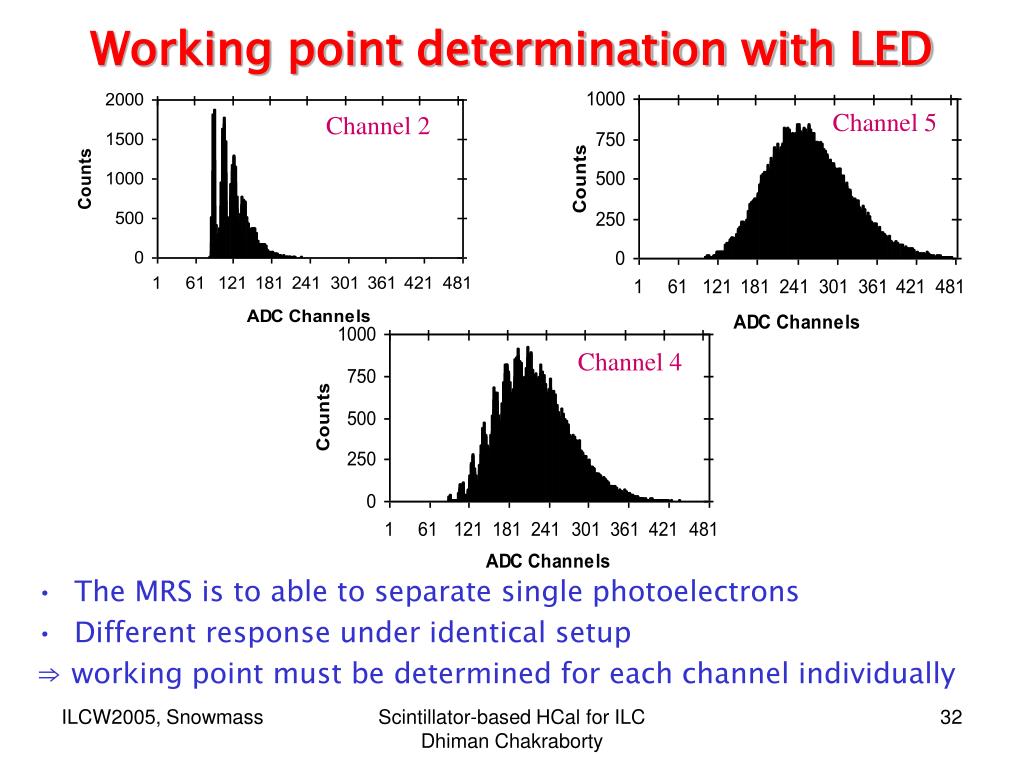 Working point determination with LED

Channel 2

Counts

2000
1500
1000
500
0

1 61 121 181 241 301 361 421 481

ADC Channels

Channel 5

Counts

1000
750
500
250
0

1 61 121 181 241 301 361 421 481

ADC Channels

Channel 4

Counts

1000
750
500
250
0

1 61 121 181 241 301 361 421 481

ADC Channels

• The MRS is to able to separate single photoelectrons
• Different response under identical setup
⇒ working point must be determined for each channel individually

ILCW2005, Snowmass

Scintillator-based HCal for ILC
Dhiman Chakraborty

32